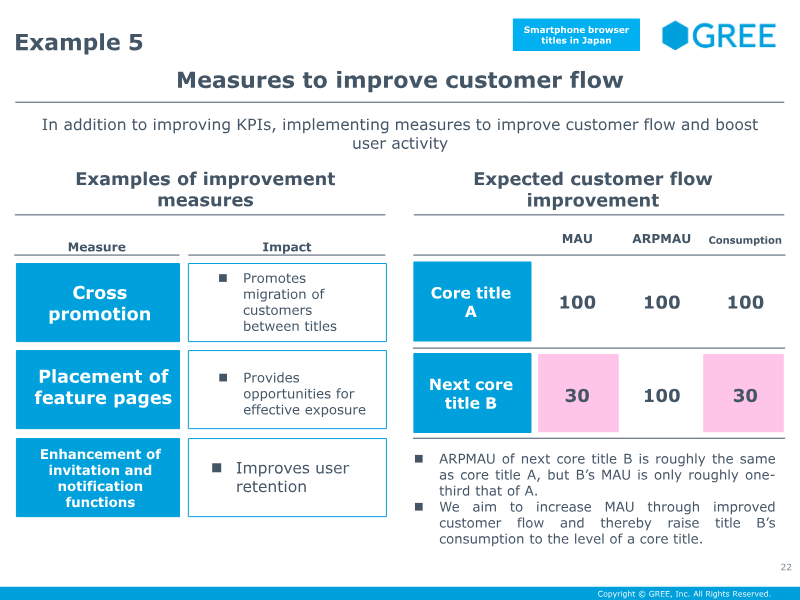 Example 5

Smartphone browser titles in Japan

GREE

Measures to improve customer flow

In addition to improving KPIs, implementing measures to improve customer flow and boost user activity

Examples of improvement measures

| Measure | Impact |
|---|---|
| Cross promotion | ■ Promotes migration of customers between titles |
| Placement of feature pages | ■ Provides opportunities for effective exposure |
| Enhancement of invitation and notification functions | ■ Improves user retention |

Expected customer flow improvement

| | MAU | ARPMAU | Consumption |
|---|---|---|---|
| Core title A | 100 | 100 | 100 |
| Next core title B | 30 | 100 | 30 |

■ ARPMAU of next core title B is roughly the same as core title A, but B's MAU is only roughly one-third that of A.
■ We aim to increase MAU through improved customer flow and thereby raise title B's consumption to the level of a core title.

22

Copyright © GREE, Inc. All Rights Reserved.